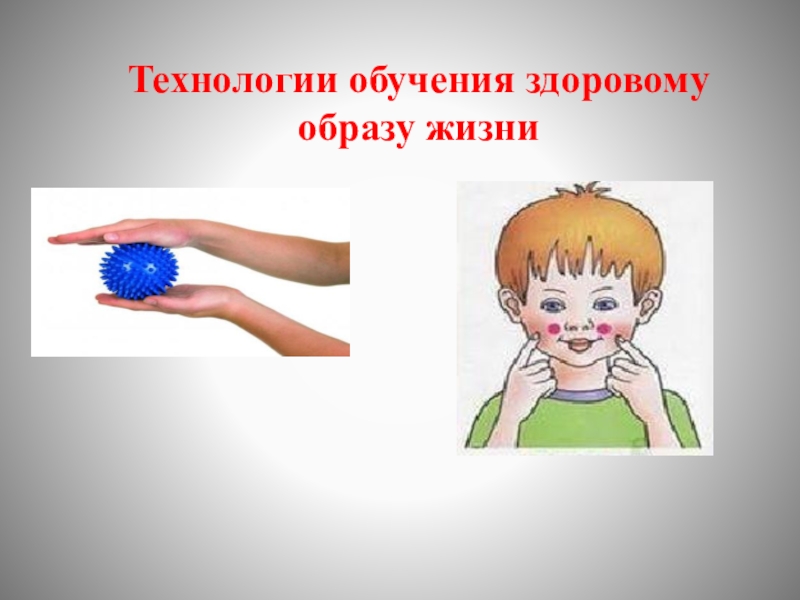 Технологии обучения здоровому образу жизни